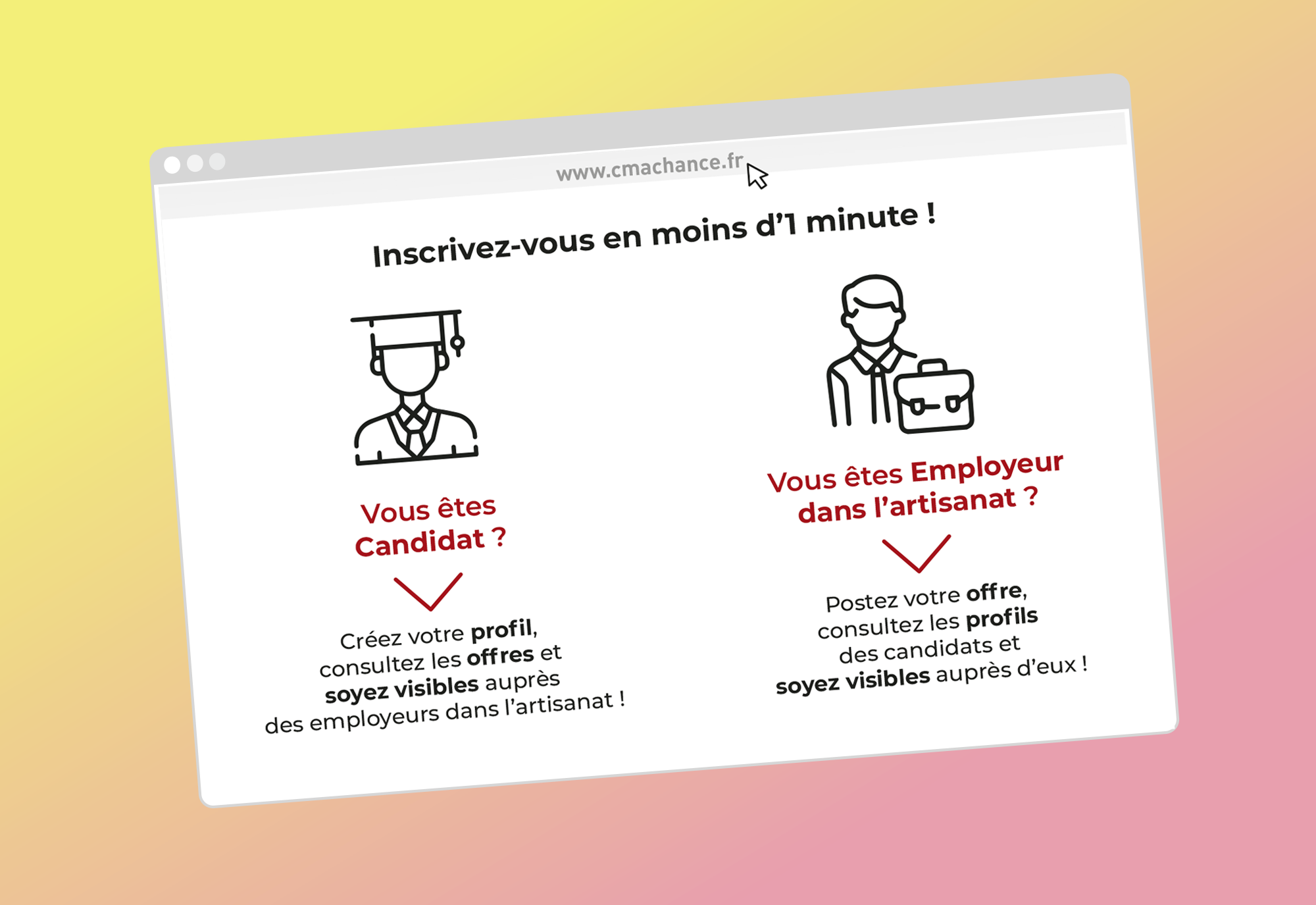 www.cmachance.fr

Inscrivez-vous en moins d'1 minute !

Vous êtes Candidat ?

Créez votre profil, consultez les offres et soyez visibles auprès des employeurs dans l'artisanat !

Vous êtes Employeur dans l'artisanat ?

Postez votre offre, consultez les profils des candidats et soyez visibles auprès d'eux !